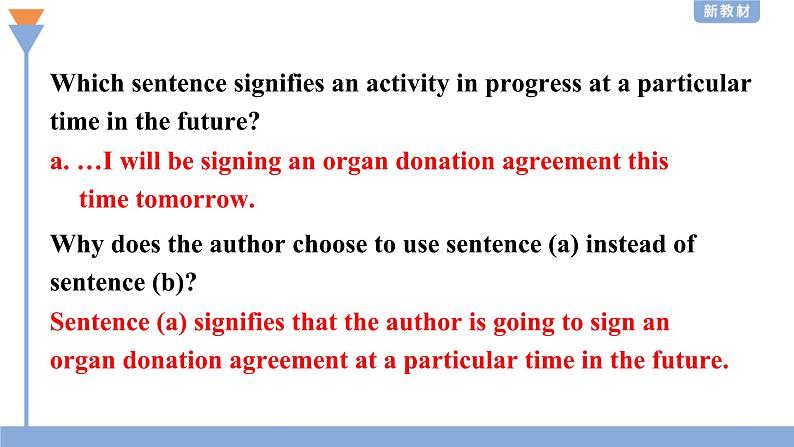 新教材

Which sentence signifies an activity in progress at a particular time in the future?

a. …I will be signing an organ donation agreement this time tomorrow.

Why does the author choose to use sentence (a) instead of sentence (b)?

Sentence (a) signifies that the author is going to sign an organ donation agreement at a particular time in the future.